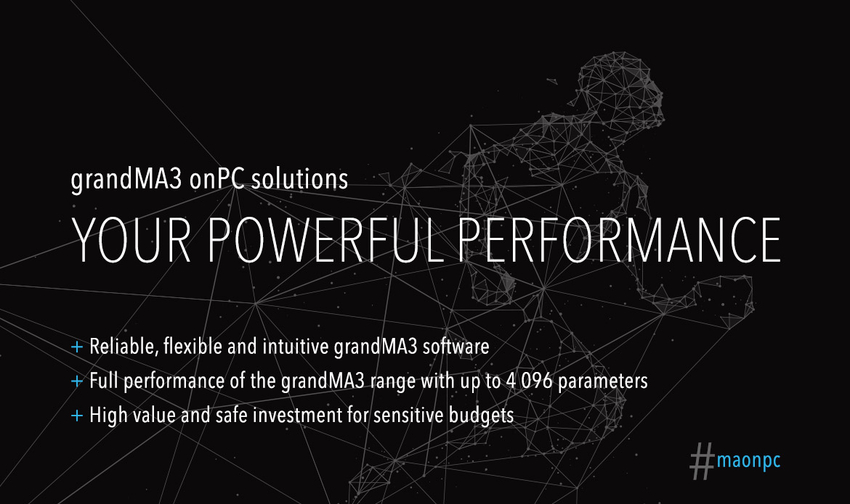 grandMA3 onPC solutions

YOUR POWERFUL PERFORMANCE

+ Reliable, flexible and intuitive grandMA3 software
+ Full performance of the grandMA3 range with up to 4 096 parameters
+ High value and safe investment for sensitive budgets

#maonpc